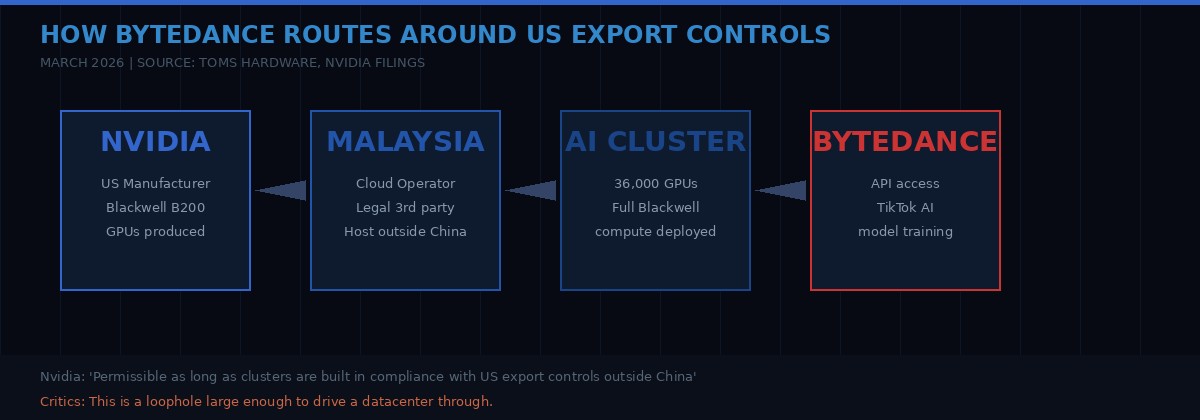 HOW BYTEDANCE ROUTES AROUND US EXPORT CONTROLS

MARCH 2026 | SOURCE: TOMS HARDWARE, NVIDIA FILINGS

NVIDIA
US Manufacturer
Blackwell B200
GPUs produced

MALAYSIA
Cloud Operator
Legal 3rd party
Host outside China

AI CLUSTER
36,000 GPUs
Full Blackwell
compute deployed

BYTEDANCE
API access
TikTok AI
model training

Nvidia: 'Permissible as long as clusters are built in compliance with US export controls outside China'

Critics: This is a loophole large enough to drive a datacenter through.